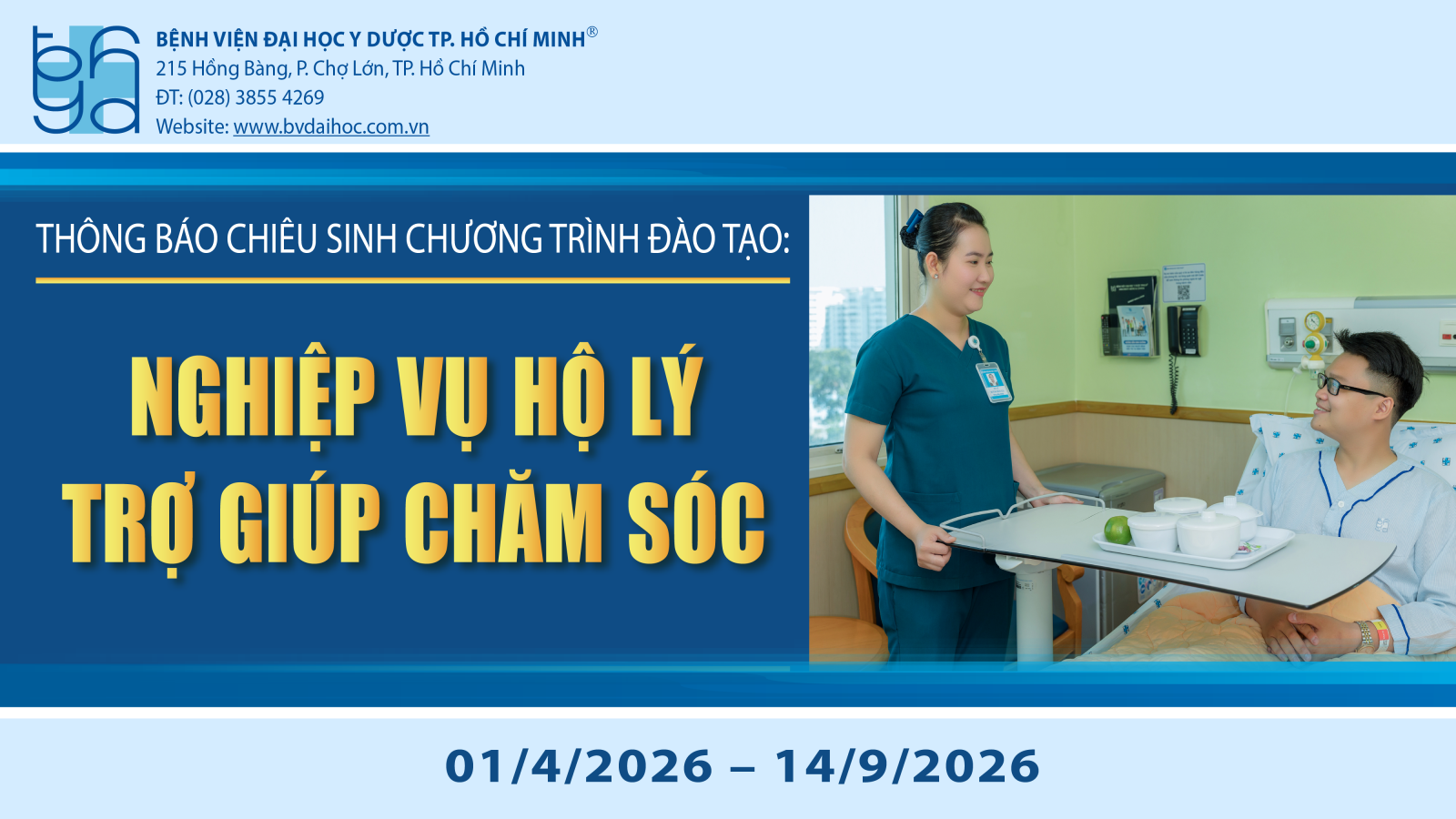 BỆNH VIỆN ĐẠI HỌC Y DƯỢC TP. HỒ CHÍ MINH®
215 Hồng Bàng, P. Chợ Lớn, TP. Hồ Chí Minh
ĐT: (028) 3855 4269
Website: www.bvdaihoc.com.vn

THÔNG BÁO CHIÊU SINH CHƯƠNG TRÌNH ĐÀO TẠO:

NGHIỆP VỤ HỘ LÝ
TRỢ GIÚP CHĂM SÓC

01/4/2026 – 14/9/2026